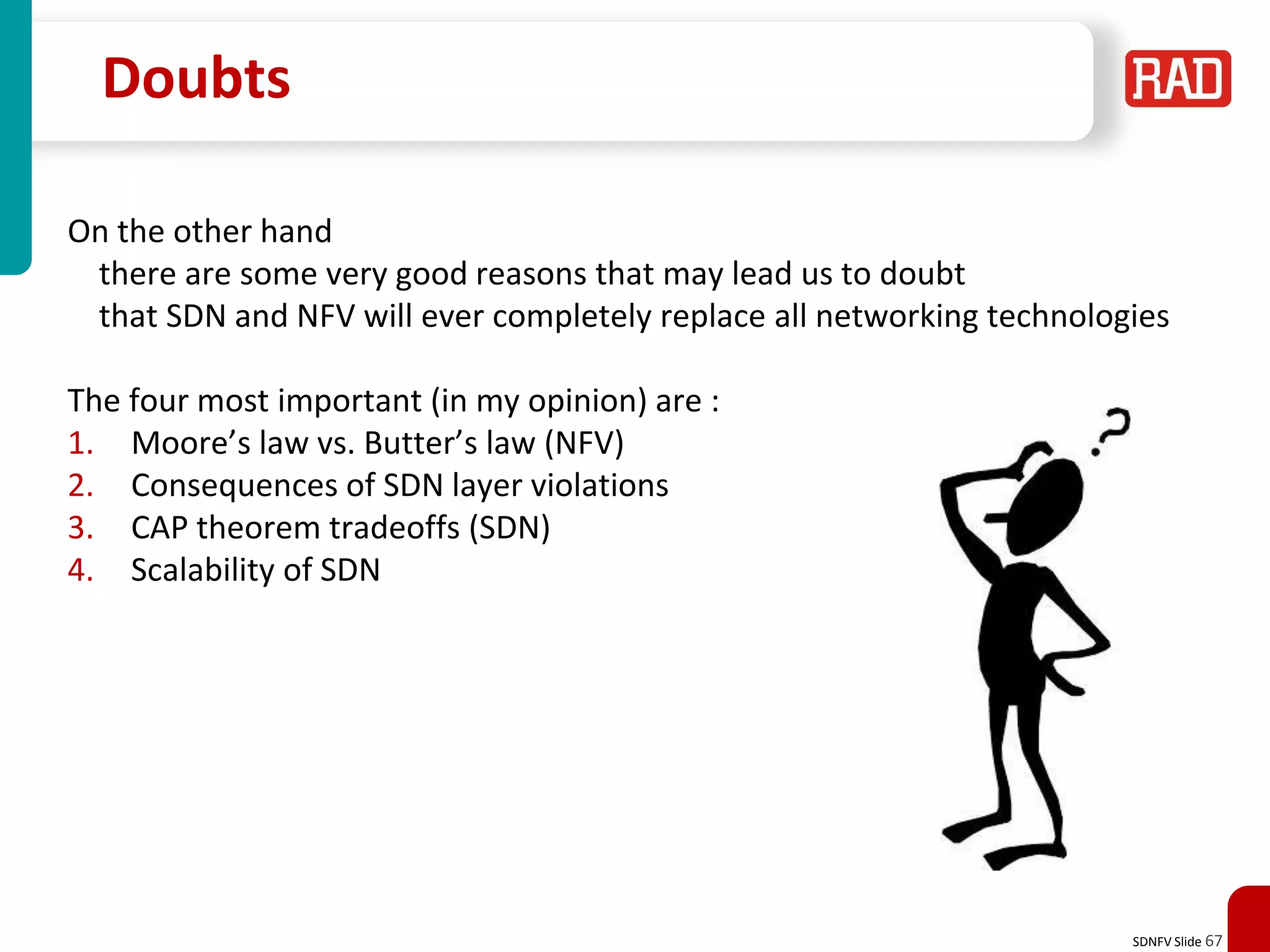 Doubts

RAD

On the other hand
there are some very good reasons that may lead us to doubt
that SDN and NFV will ever completely replace all networking technologies

The four most important (in my opinion) are :
1. Moore’s law vs. Butter’s law (NFV)
2. Consequences of SDN layer violations
3. CAP theorem tradeoffs (SDN)
4. Scalability of SDN

?

SDNFV Slide 67